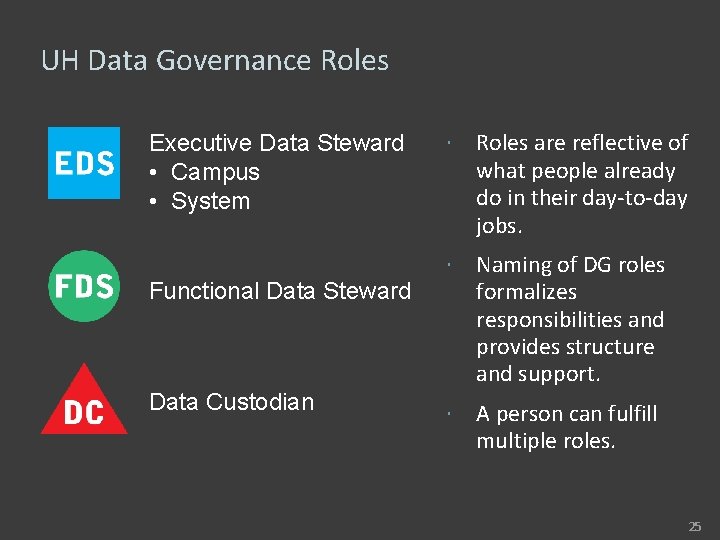 UH Data Governance Roles

EDS

Executive Data Steward
• Campus
• System

FDS

Functional Data Steward

DC

Data Custodian

· Roles are reflective of what people already do in their day-to-day jobs.

· Naming of DG roles formalizes responsibilities and provides structure and support.

· A person can fulfill multiple roles.

25